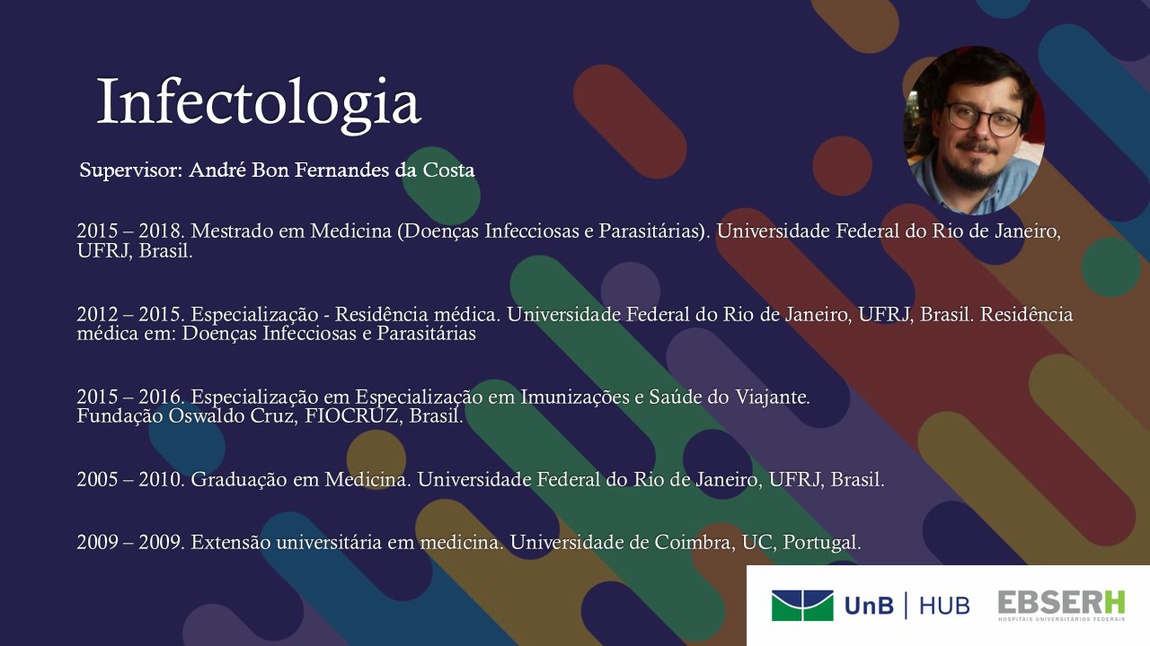 Infectologia

Supervisor: André Bon Fernandes da Costa

2015 – 2018. Mestrado em Medicina (Doenças Infecciosas e Parasitárias). Universidade Federal do Rio de Janeiro, UFRJ, Brasil.

2012 – 2015. Especialização - Residência médica. Universidade Federal do Rio de Janeiro, UFRJ, Brasil. Residência médica em: Doenças Infecciosas e Parasitárias

2015 – 2016. Especialização em Especialização em Imunizações e Saúde do Viajante. Fundação Oswaldo Cruz, FIOCRUZ, Brasil.

2005 – 2010. Graduação em Medicina. Universidade Federal do Rio de Janeiro, UFRJ, Brasil.

2009 – 2009. Extensão universitária em medicina. Universidade de Coimbra, UC, Portugal.

UnB | HUB

EBSERH
HOSPITAIS UNIVERSITÁRIOS FEDERAIS